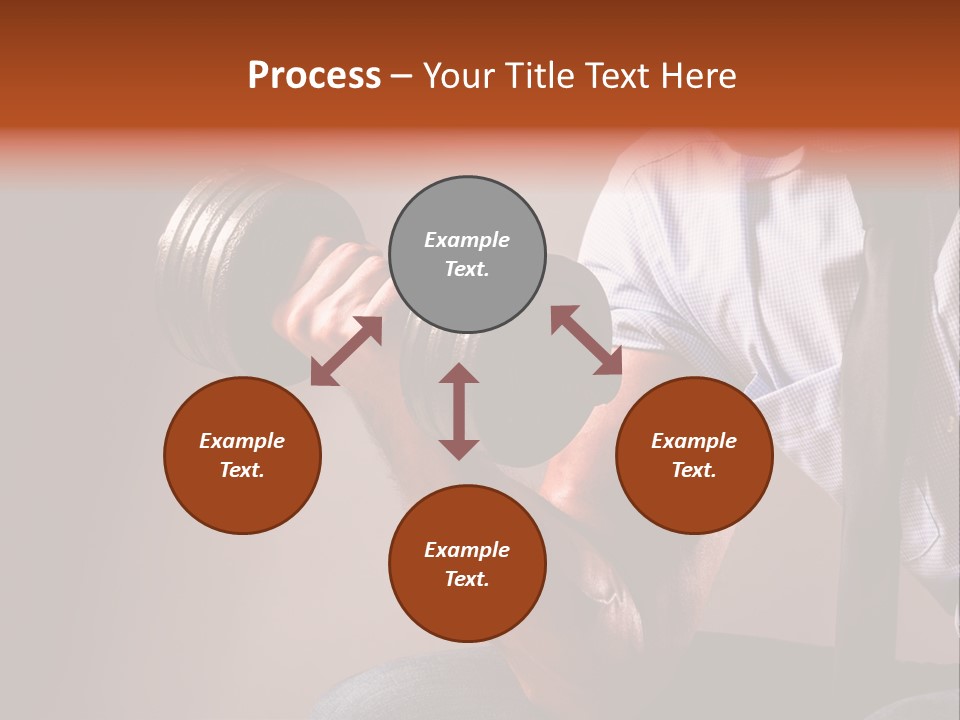 Process – Your Title Text Here

Example Text.

Example Text.

Example Text.

Example Text.